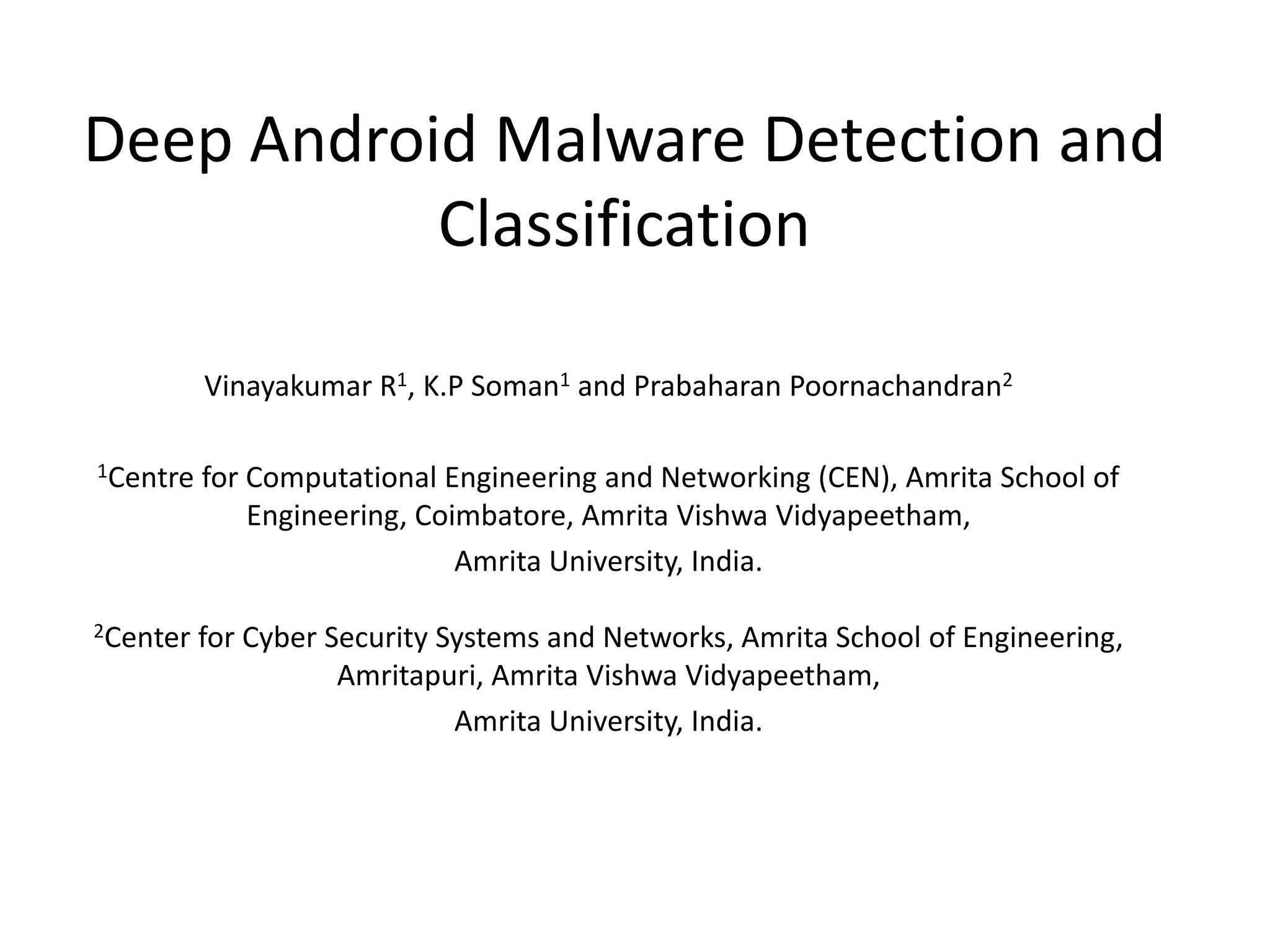 Deep Android Malware Detection and Classification

Vinayakumar R$^1$, K.P Soman$^1$ and Prabaharan Poornachandran$^2$

$^1$Centre for Computational Engineering and Networking (CEN), Amrita School of Engineering, Coimbatore, Amrita Vishwa Vidyapeetham,

Amrita University, India.

$^2$Center for Cyber Security Systems and Networks, Amrita School of Engineering, Amritapuri, Amrita Vishwa Vidyapeetham,

Amrita University, India.